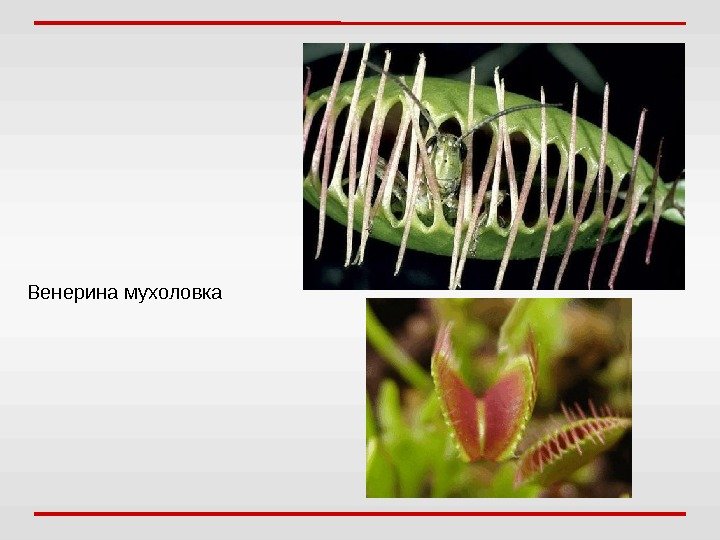 Венерина мухоловка